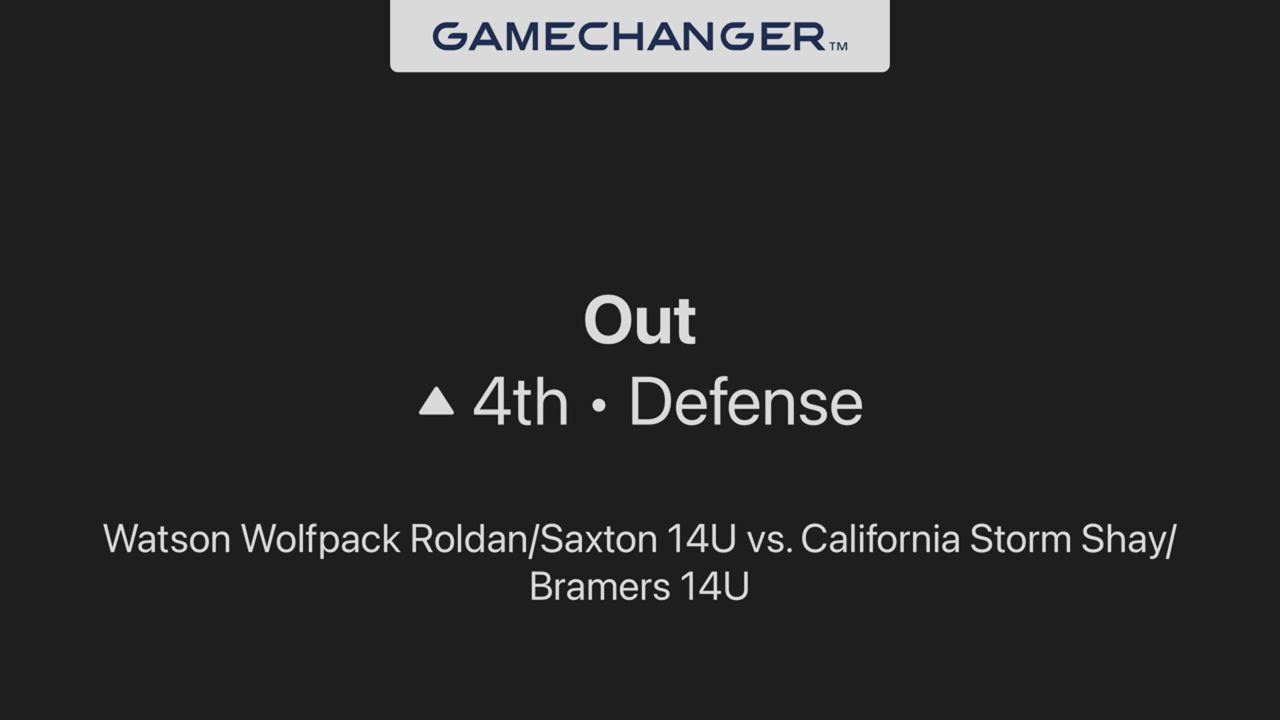 GAMECHANGER™

Out

▲ 4th • Defense

Watson Wolfpack Roldan/Saxton 14U vs. California Storm Shay/Bramers 14U